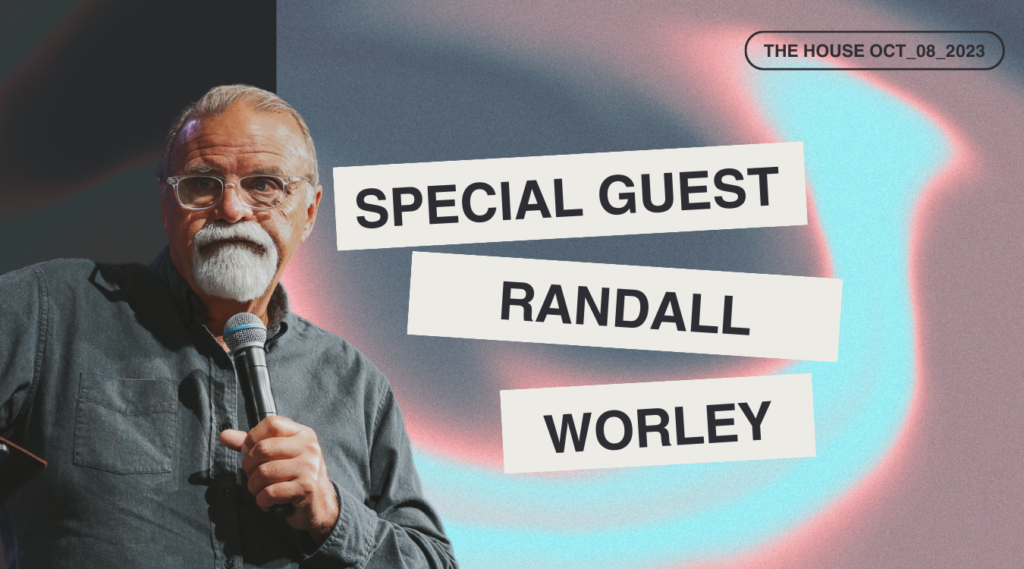 THE HOUSE OCT_08_2023

SPECIAL GUEST

RANDALL

WORLEY